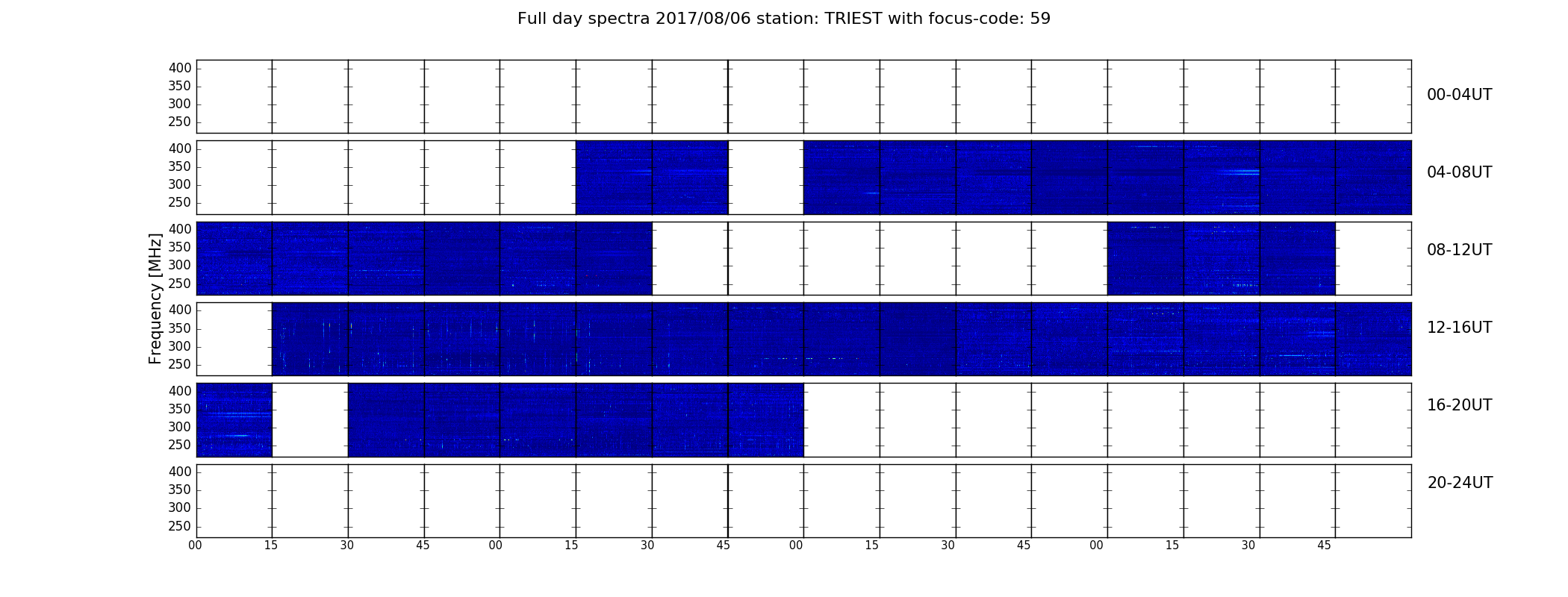 Full day spectra 2017/08/06 station: TRIEST with focus-code: 59

Frequency [MHz]

400
350
300
250
00-04UT

400
350
300
250
04-08UT

400
350
300
250
08-12UT

400
350
300
250
12-16UT

400
350
300
250
16-20UT

400
350
300
250
20-24UT

00 15 30 45 00 15 30 45 00 15 30 45 00 15 30 45